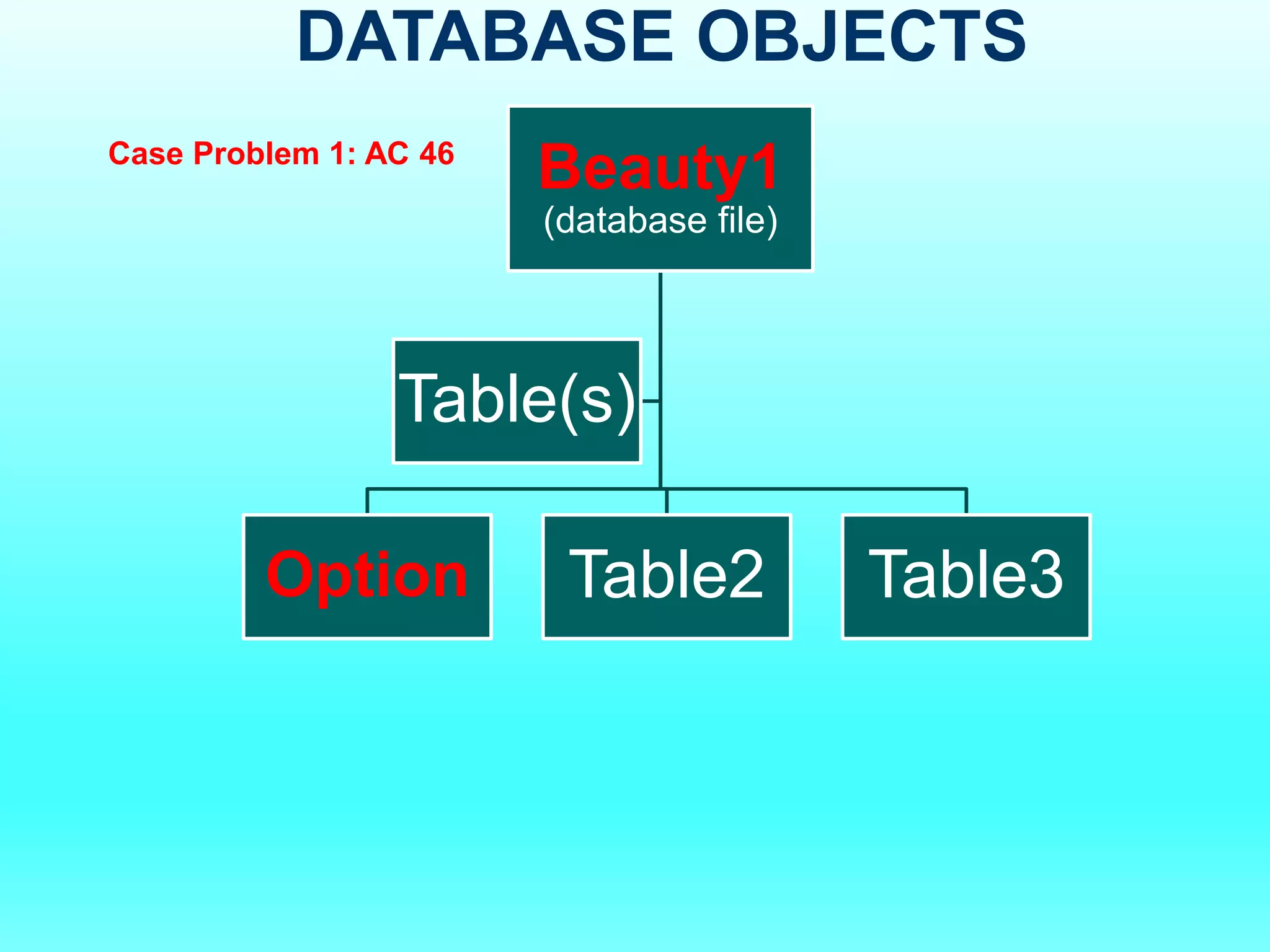 DATABASE OBJECTS

Case Problem 1: AC 46

Beauty1
(database file)

Table(s)

Option

Table2

Table3